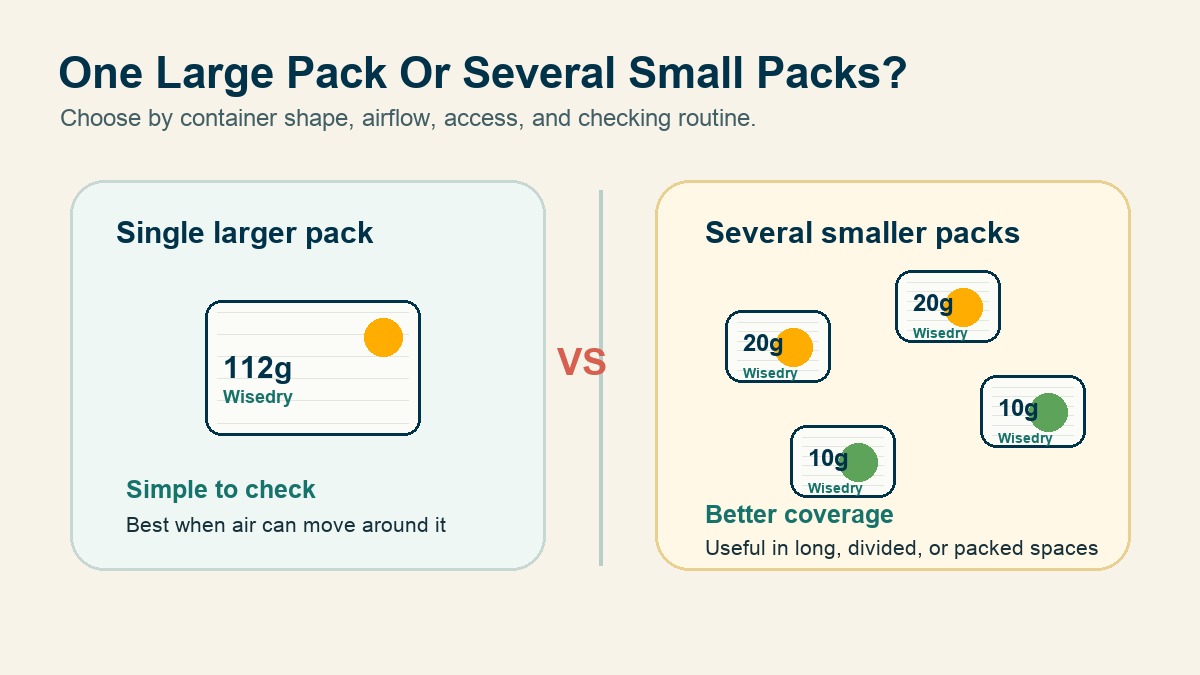 One Large Pack Or Several Small Packs?
Choose by container shape, airflow, access, and checking routine.

Single larger pack

112g
Wisedry

Simple to check
Best when air can move around it

VS

Several smaller packs

20g
Wisedry

20g
Wisedry

10g
Wisedry

10g
Wisedry

Better coverage
Useful in long, divided, or packed spaces